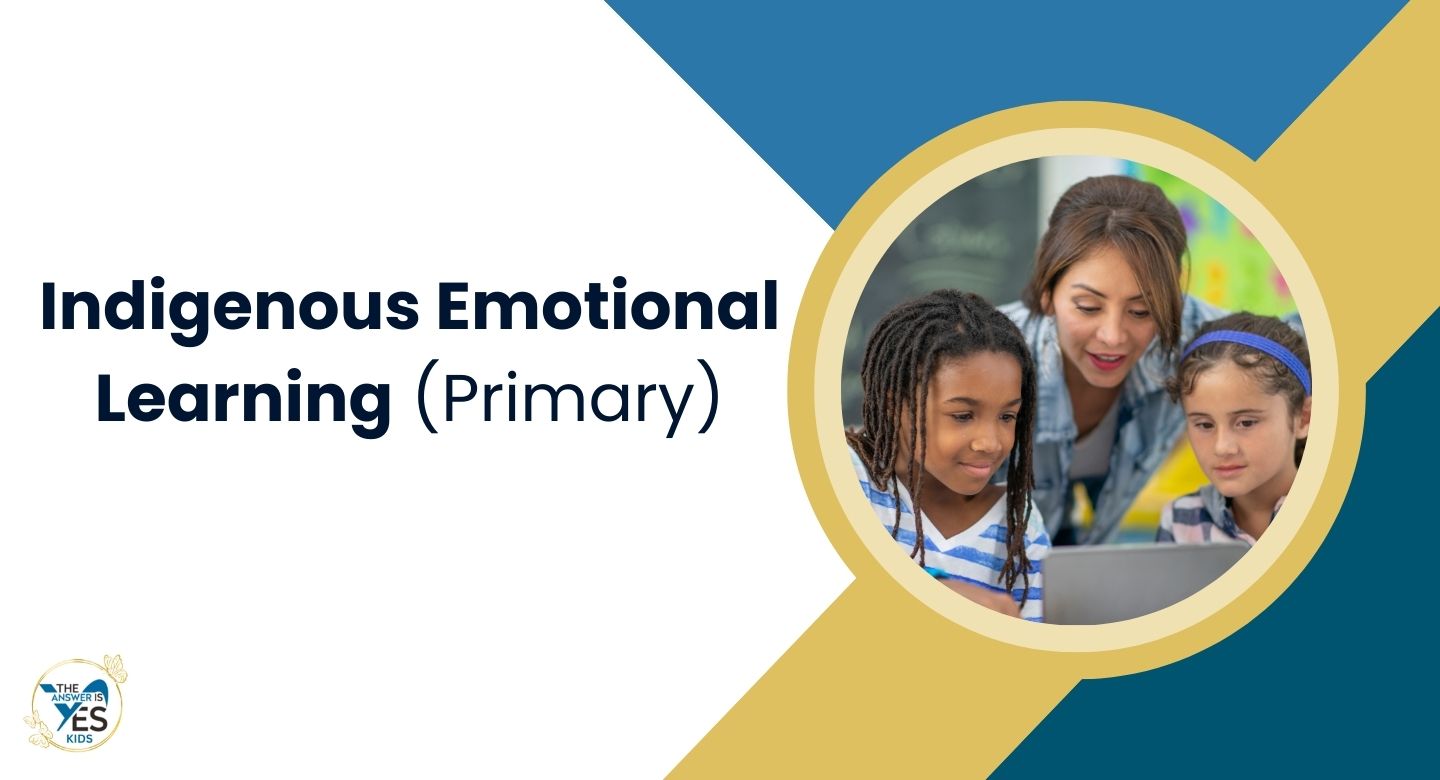 Indigenous Emotional Learning (Primary)

THE ANSWER IS YES KIDS